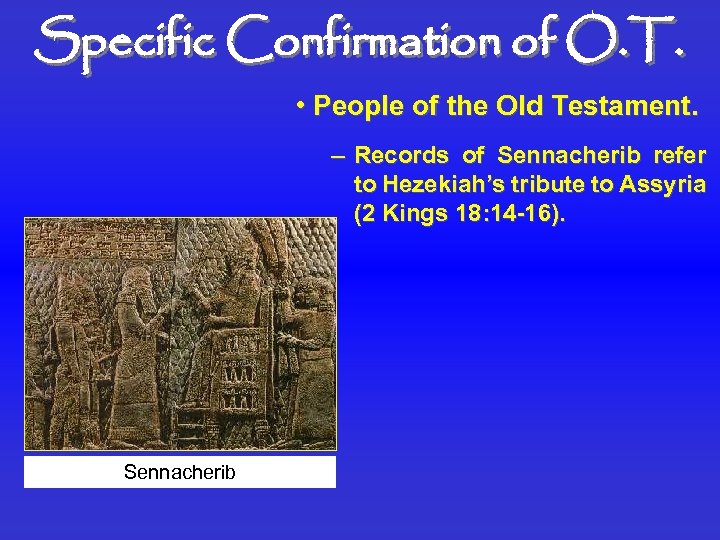 Specific Confirmation of O.T.

• People of the Old Testament.

– Records of Sennacherib refer to Hezekiah's tribute to Assyria (2 Kings 18:14-16).

Sennacherib